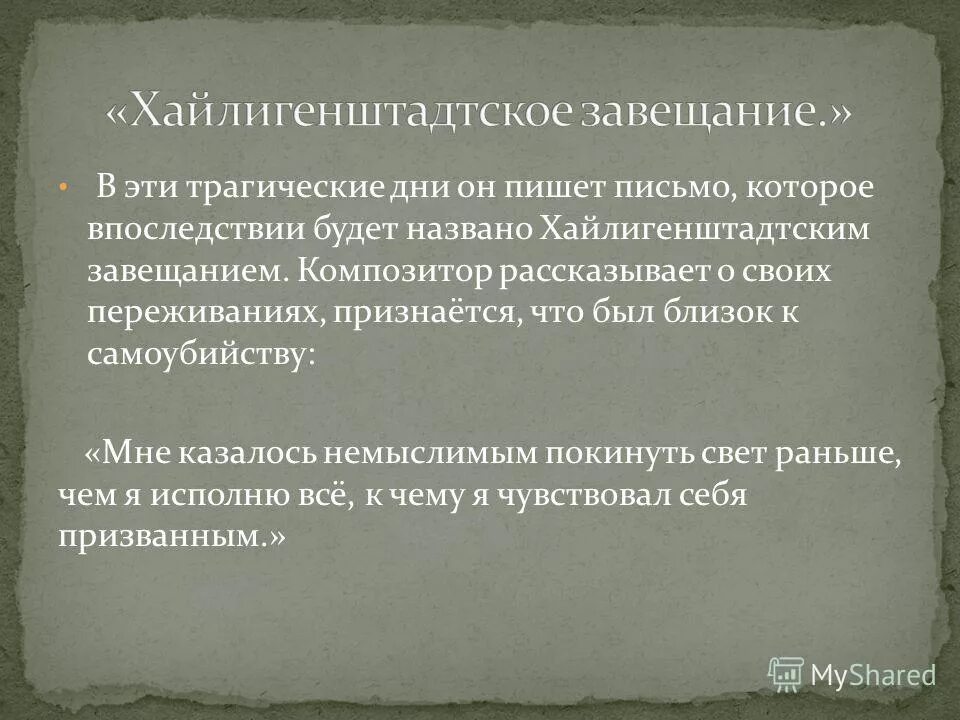 «Хайлигенштадтское завещание.»

• В эти трагические дни он пишет письмо, которое впоследствии будет названо Хайлигенштадтским завещанием. Композитор рассказывает о своих переживаниях, признаётся, что был близок к самоубийству:

«Мне казалось немыслимым покинуть свет раньше, чем я исполню всё, к чему я чувствовал себя призванным.»

MyShared